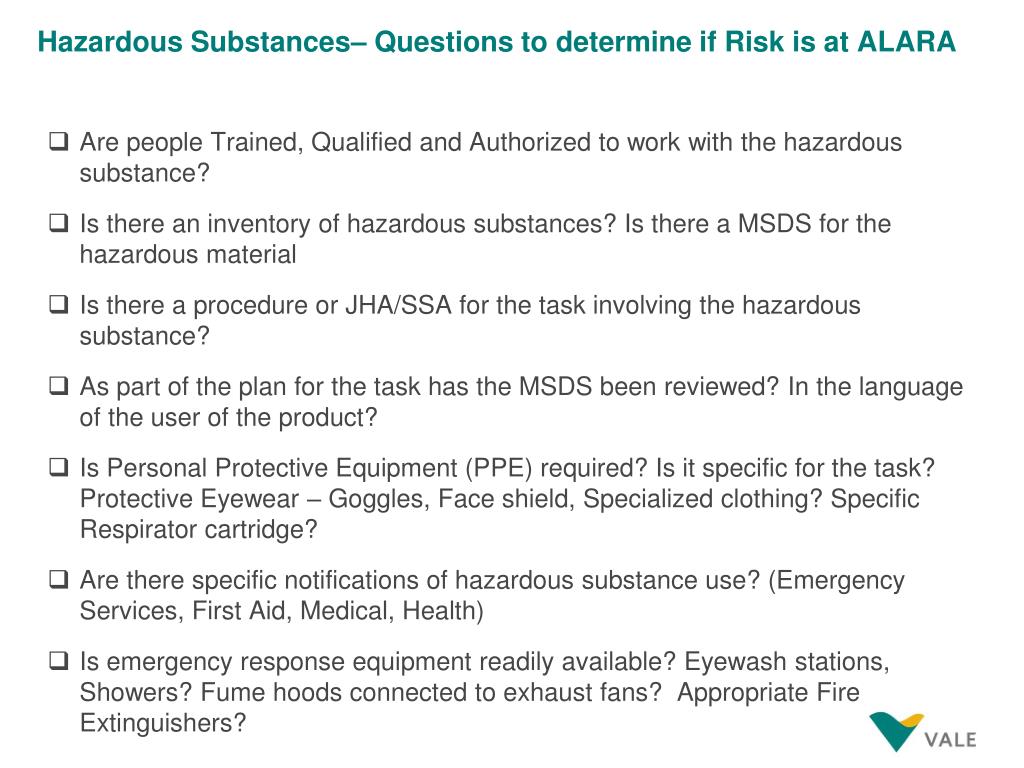 Hazardous Substances– Questions to determine if Risk is at ALARA

❑ Are people Trained, Qualified and Authorized to work with the hazardous substance?

❑ Is there an inventory of hazardous substances? Is there a MSDS for the hazardous material

❑ Is there a procedure or JHA/SSA for the task involving the hazardous substance?

❑ As part of the plan for the task has the MSDS been reviewed? In the language of the user of the product?

❑ Is Personal Protective Equipment (PPE) required? Is it specific for the task? Protective Eyewear – Goggles, Face shield, Specialized clothing? Specific Respirator cartridge?

❑ Are there specific notifications of hazardous substance use? (Emergency Services, First Aid, Medical, Health)

❑ Is emergency response equipment readily available? Eyewash stations, Showers? Fume hoods connected to exhaust fans? Appropriate Fire Extinguishers?

VALE